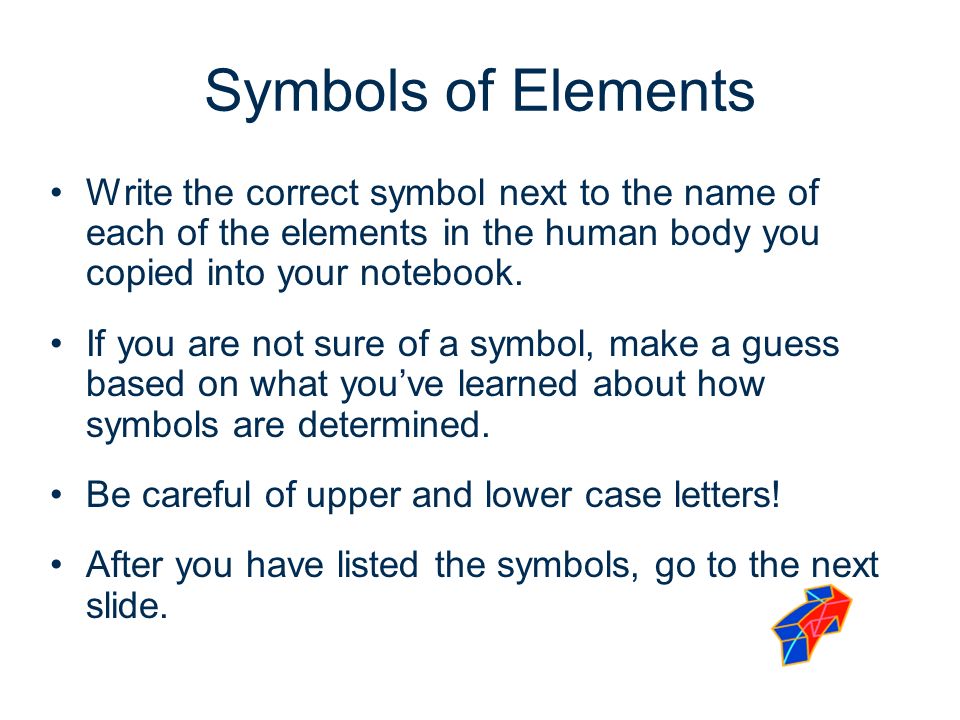 Symbols of Elements

• Write the correct symbol next to the name of each of the elements in the human body you copied into your notebook.

• If you are not sure of a symbol, make a guess based on what you've learned about how symbols are determined.

• Be careful of upper and lower case letters!

• After you have listed the symbols, go to the next slide.